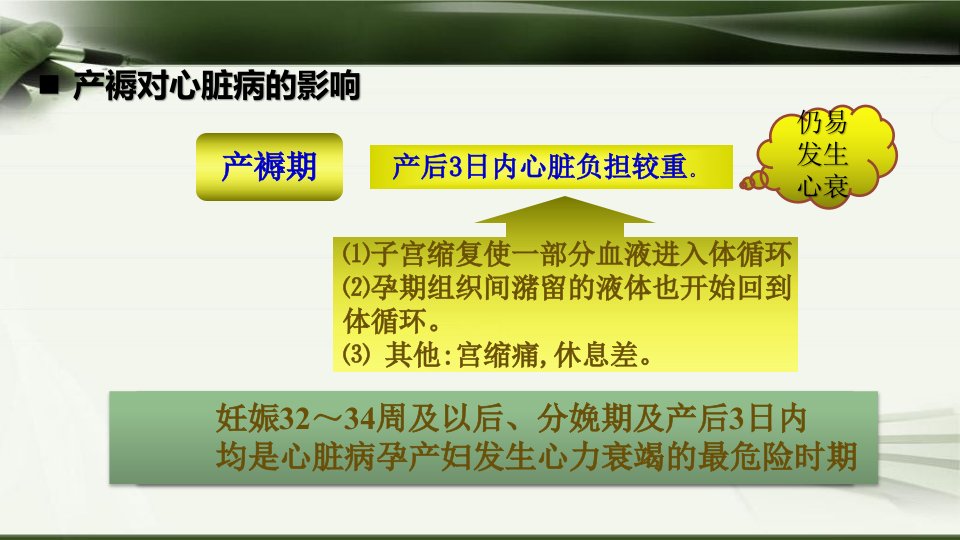 ■ 产褥对心脏病的影响

产褥期

产后3日内心脏负担较重。

仍易发生心衰

⑴子宫缩复使一部分血液进入体循环
⑵孕期组织间潴留的液体也开始回到体循环。
⑶ 其他:宫缩痛,休息差。

妊娠32～34周及以后、分娩期及产后3日内均是心脏病孕产妇发生心力衰竭的最危险时期